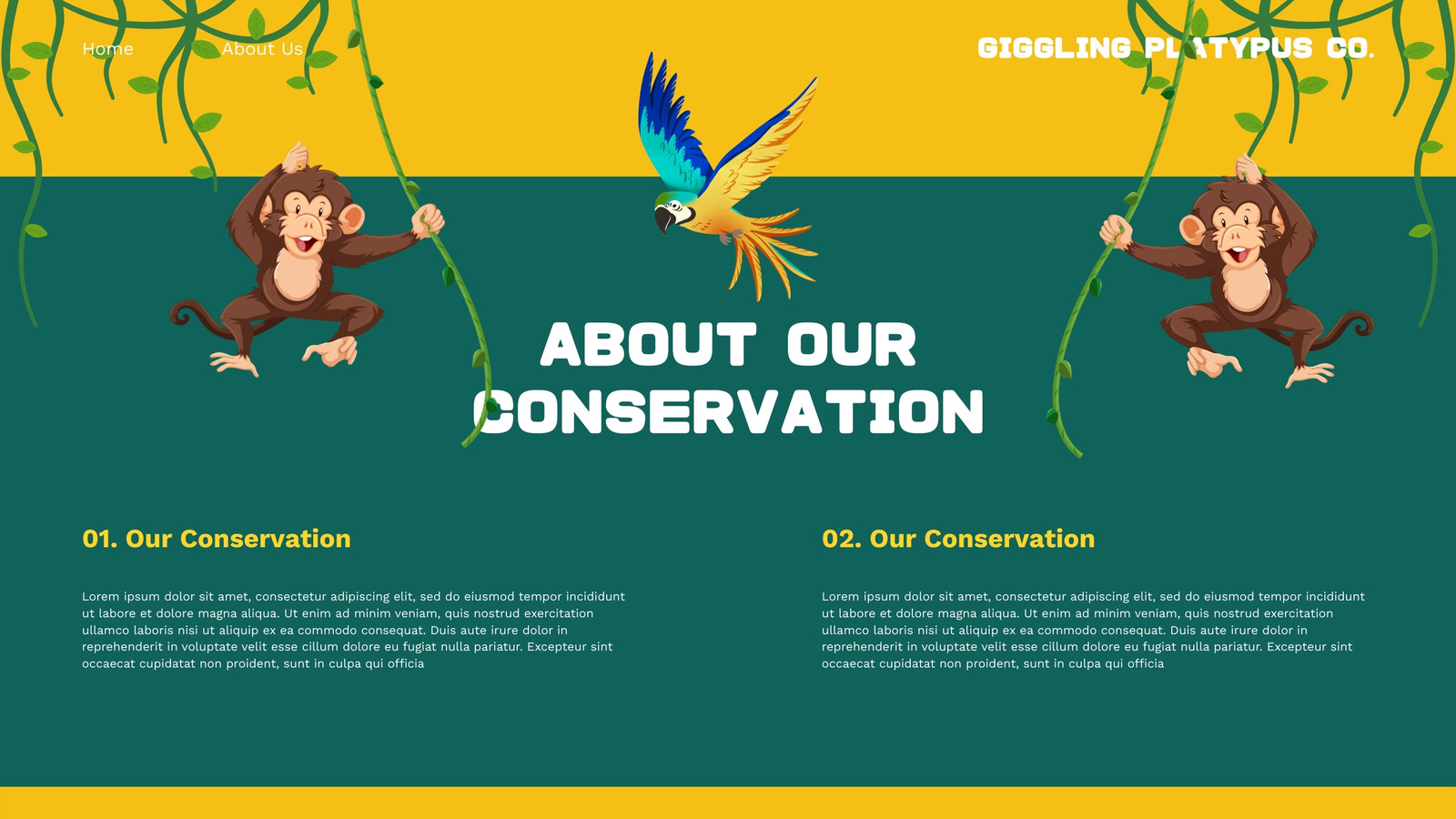 Home About Us

GIGGLING PLATYPUS CO.

ABOUT OUR CONSERVATION

01. Our Conservation

Lorem ipsum dolor sit amet, consectetur adipiscing elit, sed do eiusmod tempor incididunt ut labore et dolore magna aliqua. Ut enim ad minim veniam, quis nostrud exercitation ullamco laboris nisi ut aliquip ex ea commodo consequat. Duis aute irure dolor in reprehenderit in voluptate velit esse cillum dolore eu fugiat nulla pariatur. Excepteur sint occaecat cupidatat non proident, sunt in culpa qui officia

02. Our Conservation

Lorem ipsum dolor sit amet, consectetur adipiscing elit, sed do eiusmod tempor incididunt ut labore et dolore magna aliqua. Ut enim ad minim veniam, quis nostrud exercitation ullamco laboris nisi ut aliquip ex ea commodo consequat. Duis aute irure dolor in reprehenderit in voluptate velit esse cillum dolore eu fugiat nulla pariatur. Excepteur sint occaecat cupidatat non proident, sunt in culpa qui officia